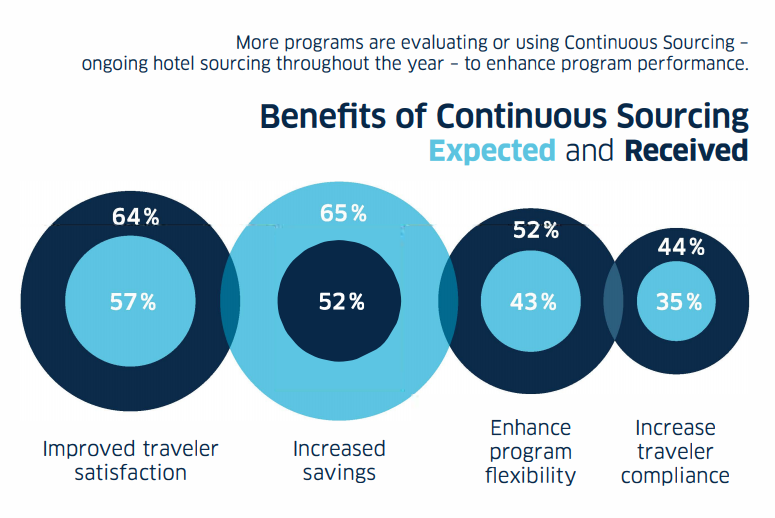 More programs are evaluating or using Continuous Sourcing – ongoing hotel sourcing throughout the year – to enhance program performance.

Benefits of Continuous Sourcing
Expected and Received

64%
57%
Improved traveler satisfaction

65%
52%
Increased savings

52%
43%
Enhance program flexibility

44%
35%
Increase traveler compliance